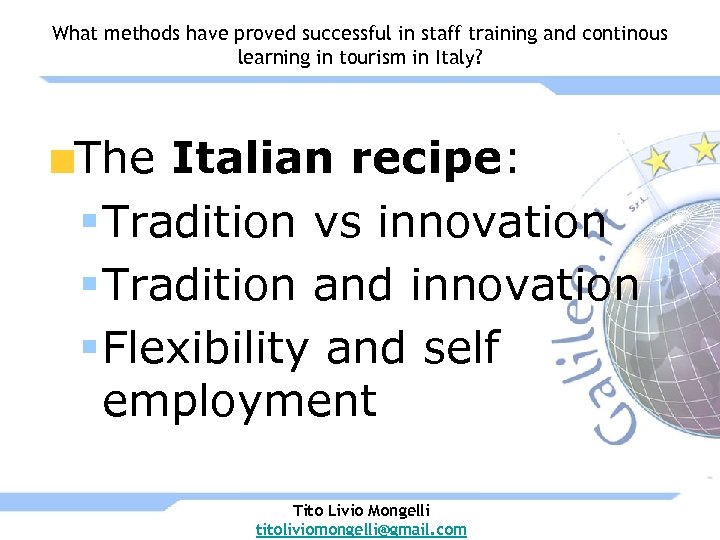 What methods have proved successful in staff training and continous learning in tourism in Italy?

The **Italian recipe**:

Tradition vs innovation

Tradition and innovation

Flexibility and self employment

Galileo.it

S.r.l.

Tito Livio Mongelli
titoliviomongelli@gmail.com